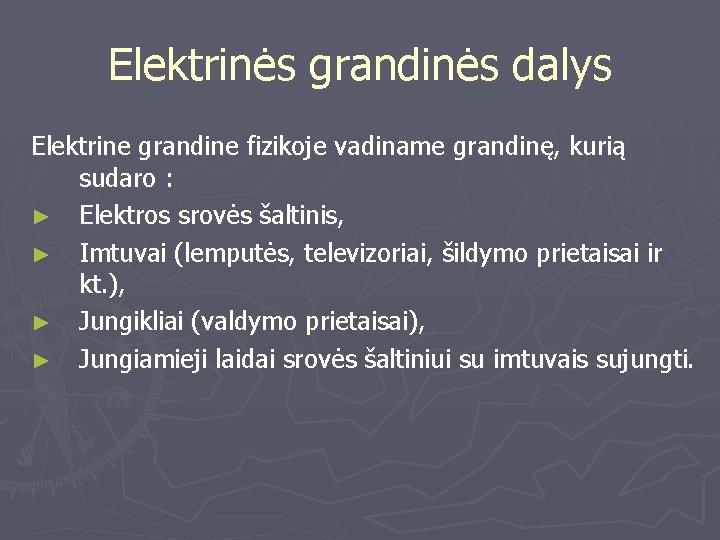 Elektrinės grandinės dalys

Elektrine grandine fizikoje vadiname grandinę, kurią sudaro :

► Elektros srovės šaltinis,
► Imtuvai (lemputės, televizoriai, šildymo prietaisai ir kt.),
► Jungikliai (valdymo prietaisai),
► Jungiamieji laidai srovės šaltiniui su imtuvais sujungti.